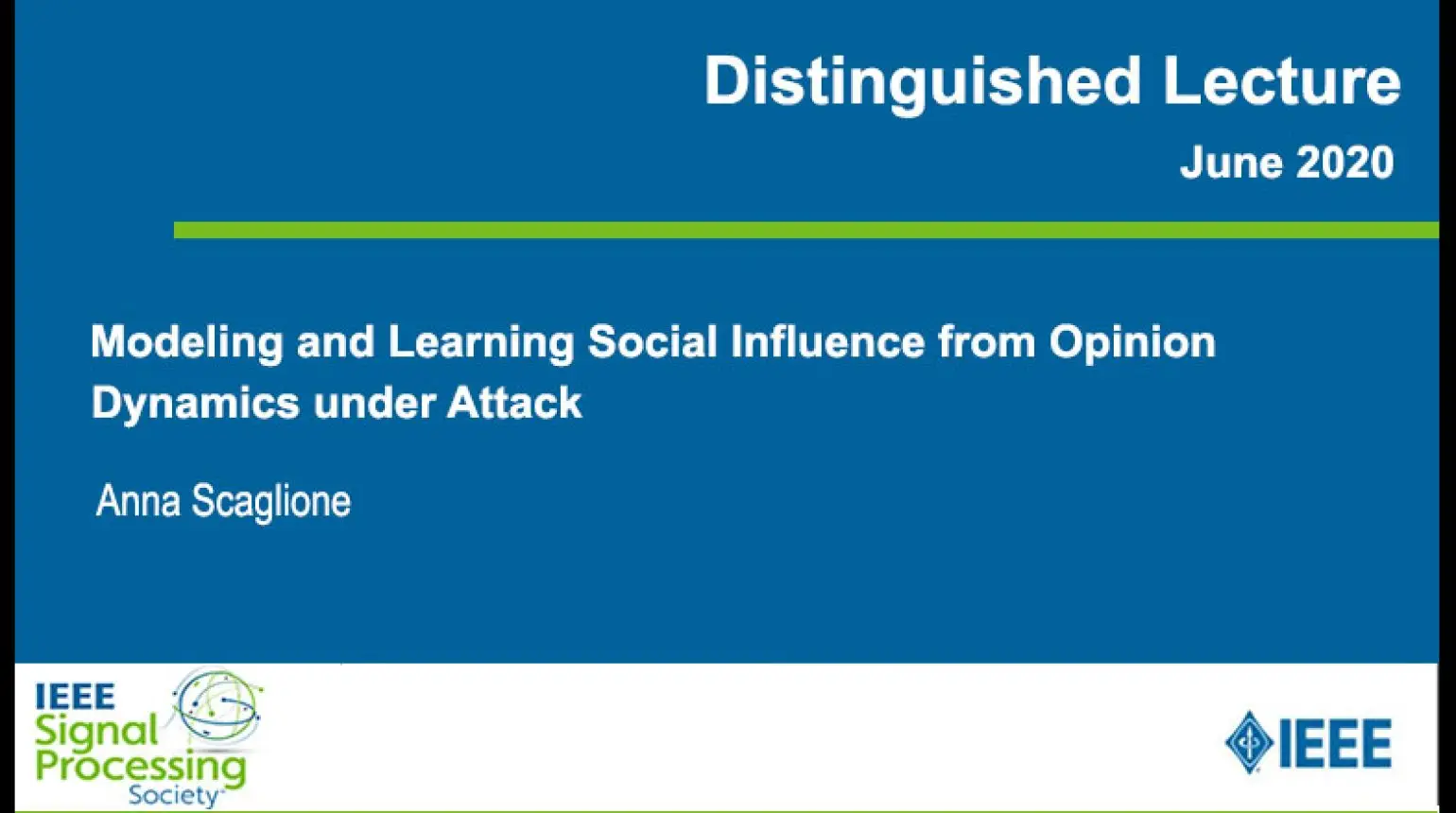 Distinguished Lecture
June 2020

Modeling and Learning Social Influence from Opinion Dynamics under Attack

Anna Scaglione

IEEE Signal Processing Society

IEEE